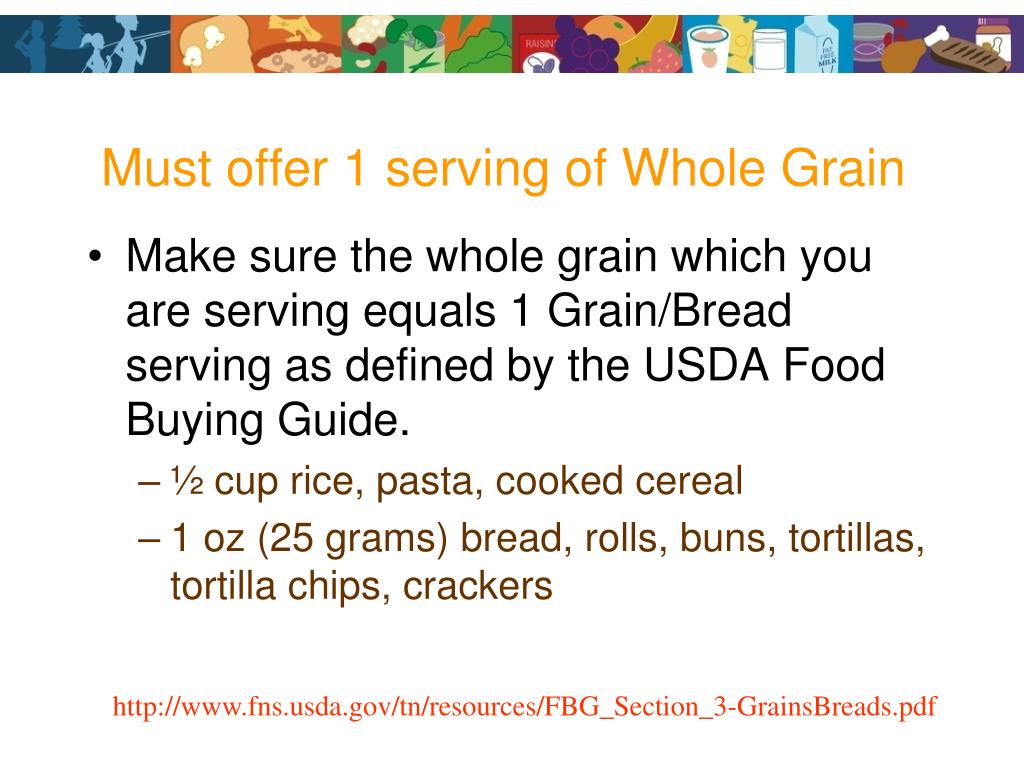 RAISINS

FAT FREE MILK

Must offer 1 serving of Whole Grain

• Make sure the whole grain which you are serving equals 1 Grain/Bread serving as defined by the USDA Food Buying Guide.
– ½ cup rice, pasta, cooked cereal
– 1 oz (25 grams) bread, rolls, buns, tortillas, tortilla chips, crackers

http://www.fns.usda.gov/tn/resources/FBG_Section_3-GrainsBreads.pdf